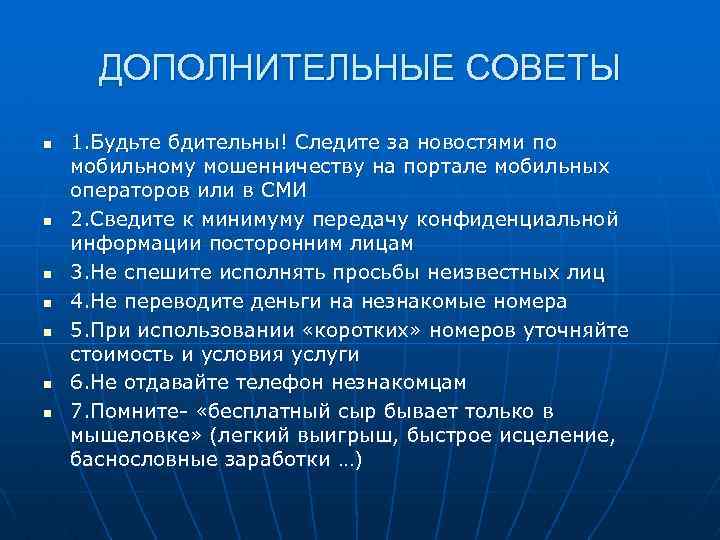 ДОПОЛНИТЕЛЬНЫЕ СОВЕТЫ

- 1.Будьте бдительны! Следите за новостями по мобильному мошенничеству на портале мобильных операторов или в СМИ
- 2.Сведите к минимуму передачу конфиденциальной информации посторонним лицам
- 3.Не спешите исполнять просьбы неизвестных лиц
- 4.Не переводите деньги на незнакомые номера
- 5.При использовании «коротких» номеров уточняйте стоимость и условия услуги
- 6.Не отдавайте телефон незнакомцам
- 7.Помните- «бесплатный сыр бывает только в мышеловке» (легкий выигрыш, быстрое исцеление, баснословные заработки …)